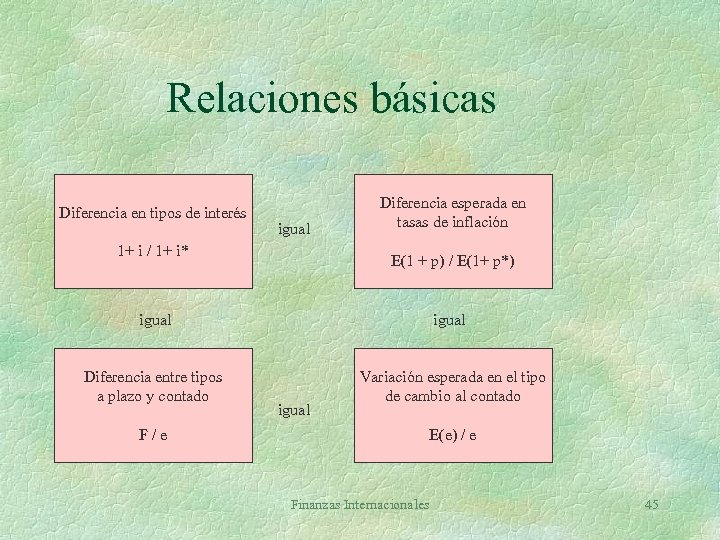 Relaciones básicas

Diferencia en tipos de interés

1+ i / 1+ i*

igual

Diferencia esperada en tasas de inflación

E(1 + p) / E(1+ p*)

igual

igual

Diferencia entre tipos a plazo y contado

F / e

igual

Variación esperada en el tipo de cambio al contado

E(e) / e

Finanzas Internacionales

45